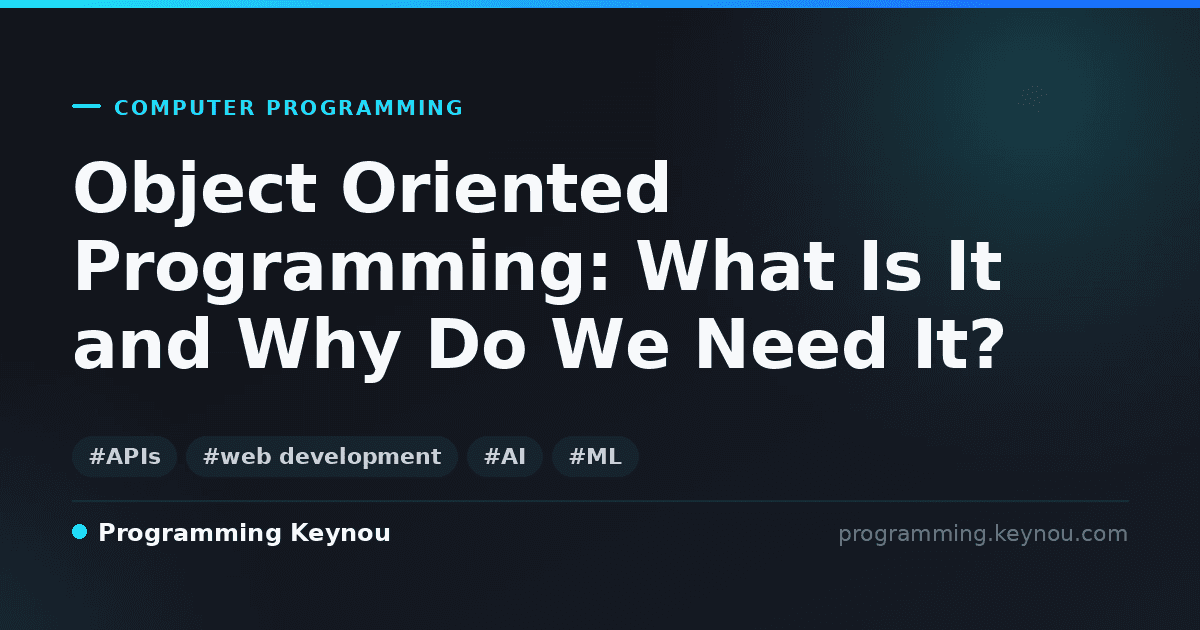 COMPUTER PROGRAMMING

Object Oriented Programming: What Is It and Why Do We Need It?

#APIs #web development #AI #ML

Programming Keynou

programming.keynou.com